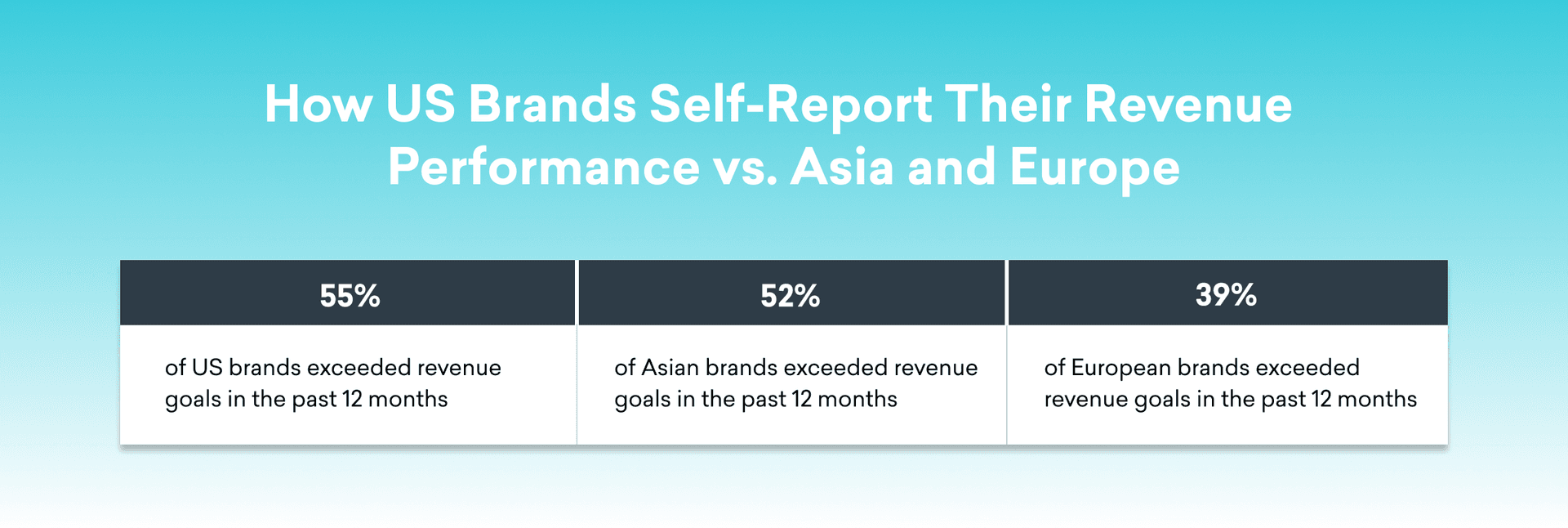 How US Brands Self-Report Their Revenue Performance vs. Asia and Europe

| 55% | 52% | 39% |
|---|---|---|
| of US brands exceeded revenue goals in the past 12 months | of Asian brands exceeded revenue goals in the past 12 months | of European brands exceeded revenue goals in the past 12 months |